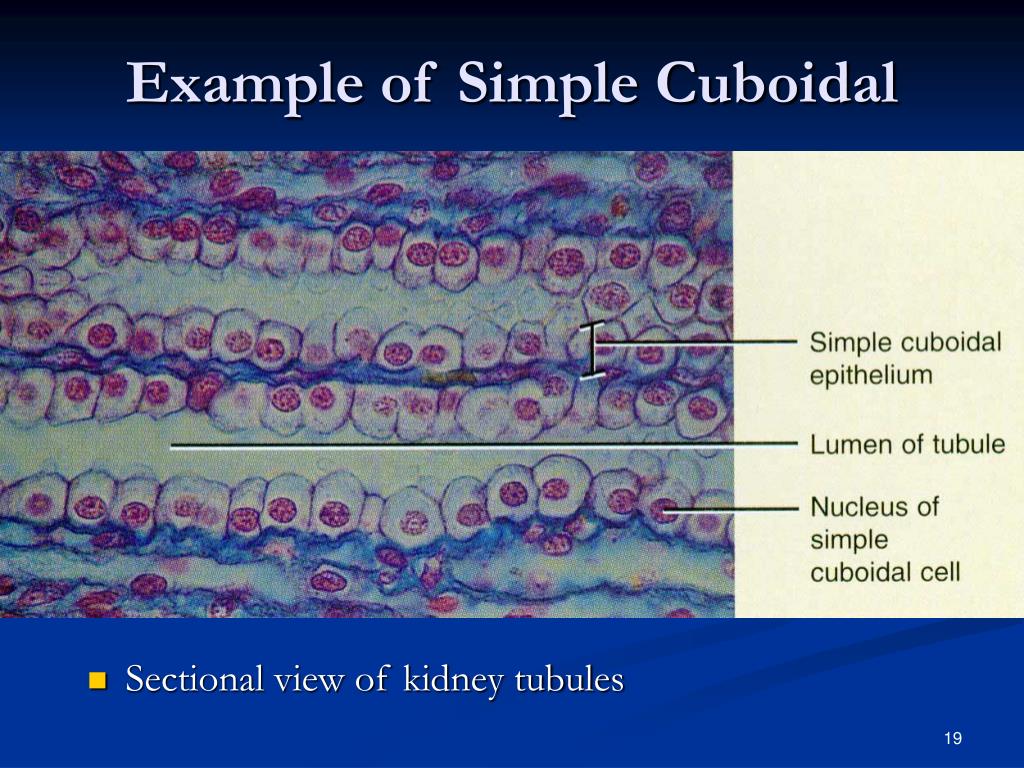 Example of Simple Cuboidal

Simple cuboidal epithelium

Lumen of tubule

Nucleus of simple cuboidal cell

Sectional view of kidney tubules

19